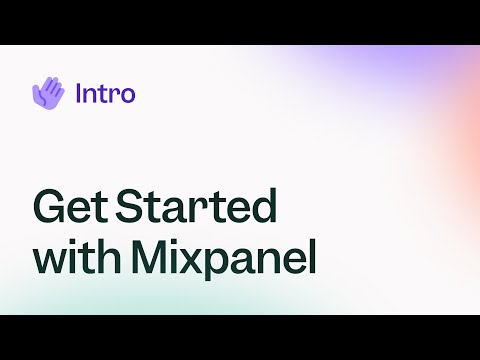 Intro

Get Started with Mixpanel